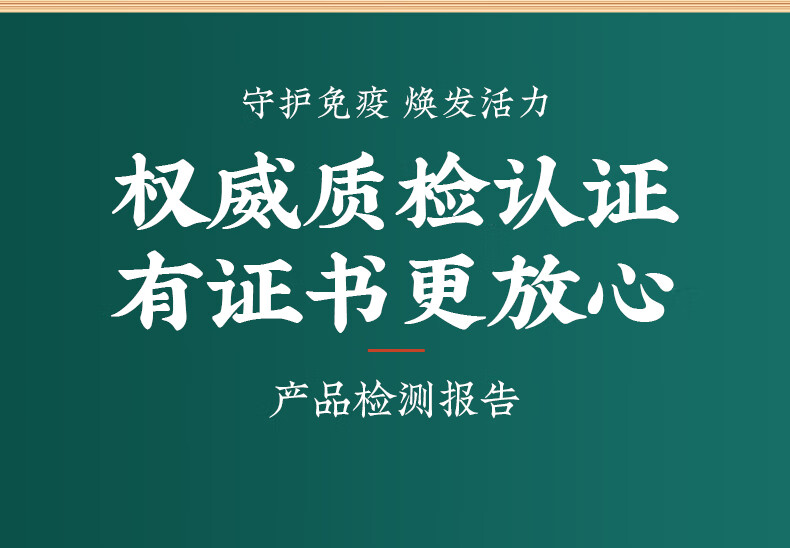 守护免疫 焕发活力

权威质检认证
有证书更放心

产品检测报告